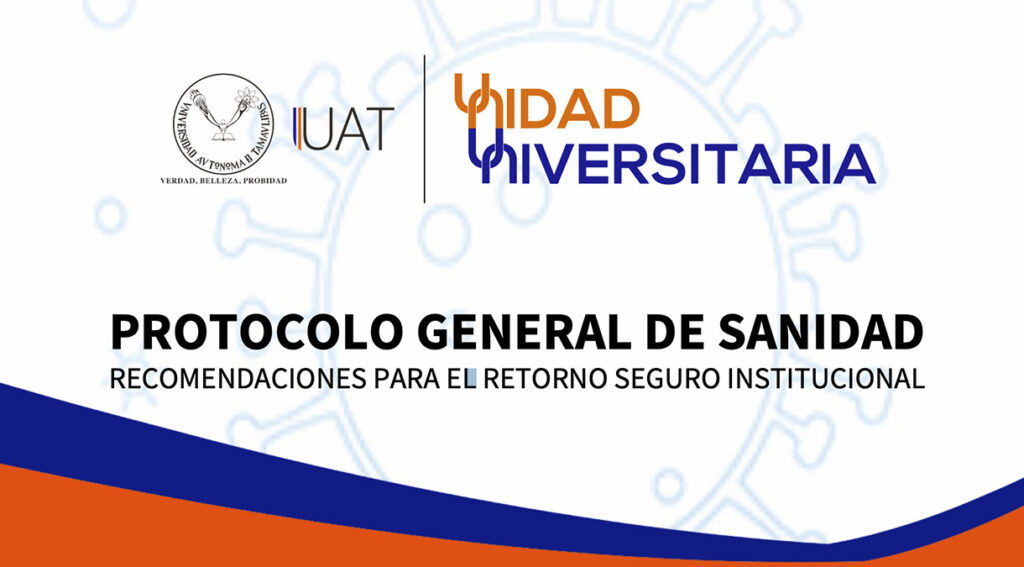 UNIVERSIDAD AUTONOMA DE TAMAULIPAS
VERDAD, BELLEZA, PROBIDAD

UAT

UNIDAD
UNIVERSITARIA

PROTOCOLO GENERAL DE SANIDAD
RECOMENDACIONES PARA EL RETORNO SEGURO INSTITUCIONAL